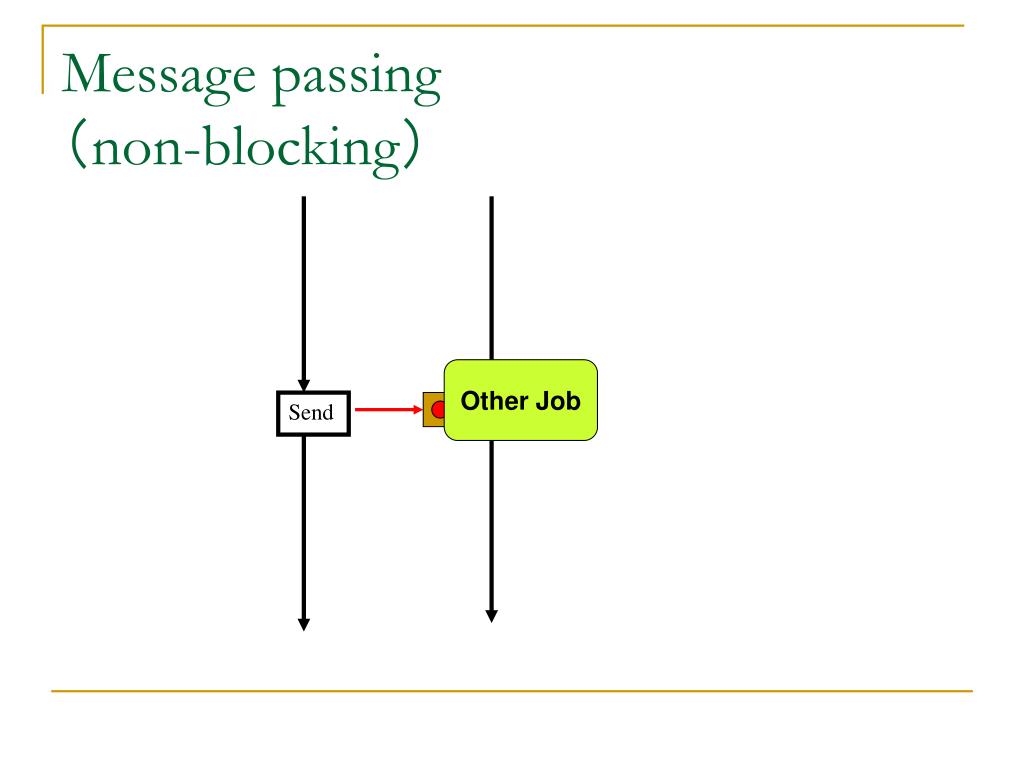 Message passing
(non-blocking)

Send

Other Job